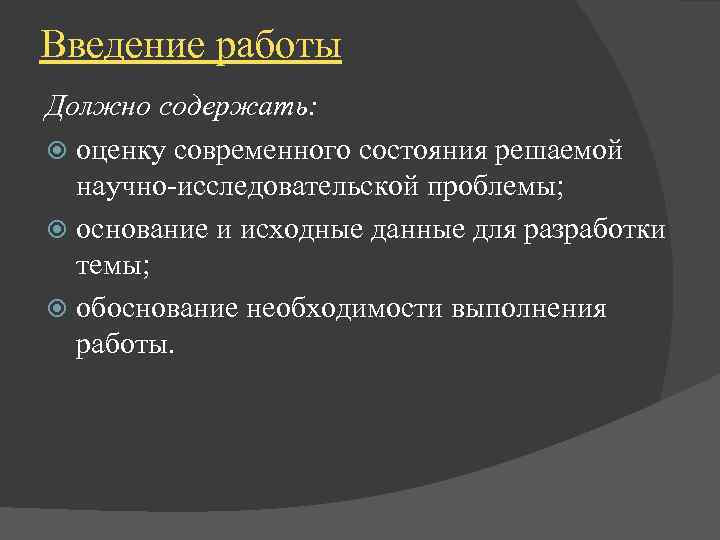 Введение работы

Должно содержать:

оценку современного состояния решаемой научно-исследовательской проблемы;

основание и исходные данные для разработки темы;

обоснование необходимости выполнения работы.